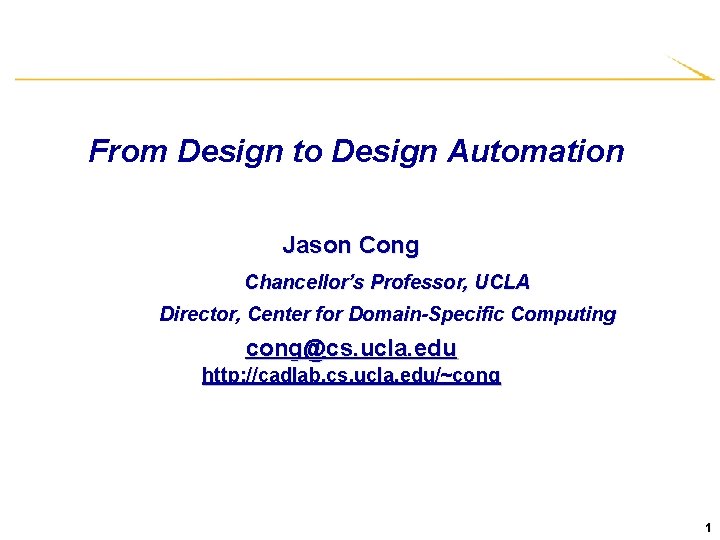 From Design to Design Automation

Jason Cong

Chancellor's Professor, UCLA

Director, Center for Domain-Specific Computing

cong@cs.ucla.edu

http://cadlab.cs.ucla.edu/~cong

1